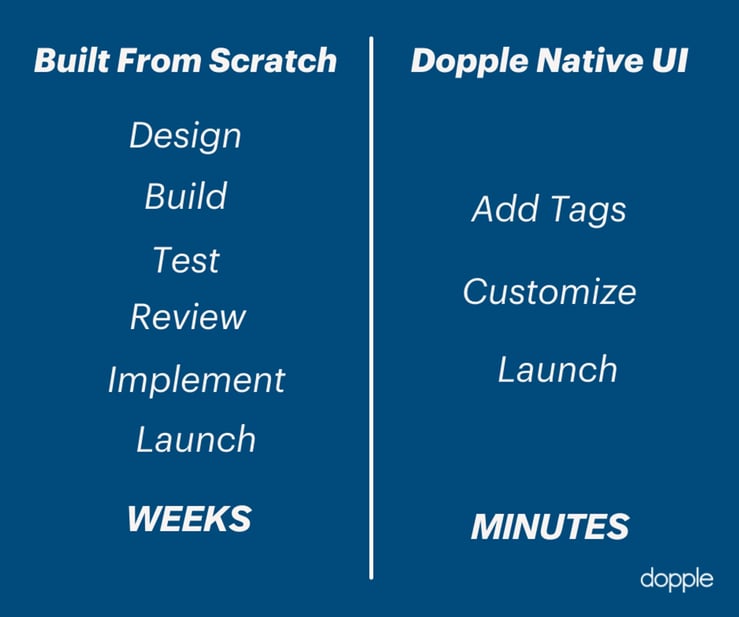 Built From Scratch

Design

Build

Test

Review

Implement

Launch

WEEKS

Dopple Native UI

Add Tags

Customize

Launch

MINUTES

dopple